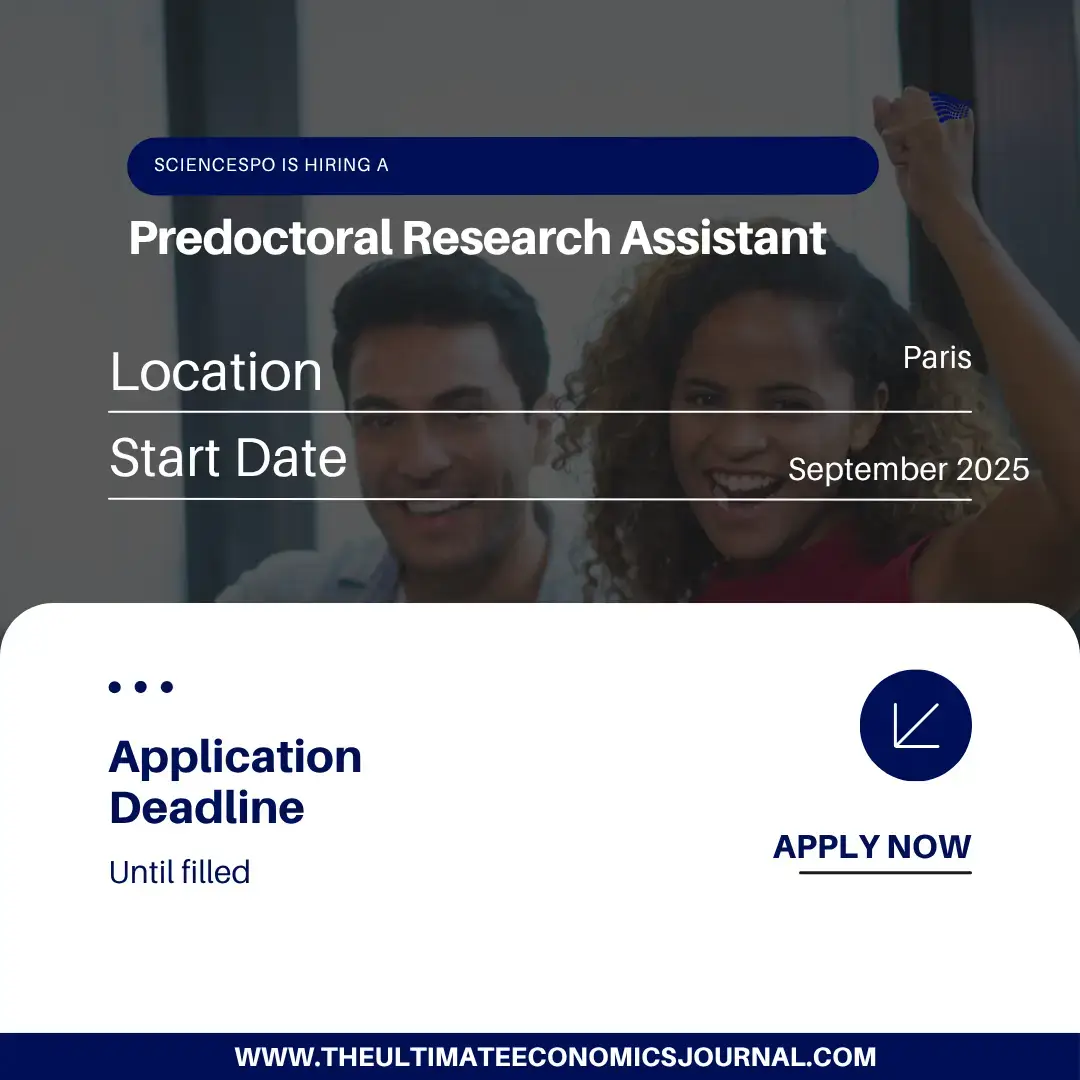 SCIENCESPO IS HIRING A

Predoctoral Research Assistant

Location Paris

Start Date September 2025

Application Deadline

Until filled

APPLY NOW

WWW.THEULTIMATEECONOMICSJOURNAL.COM